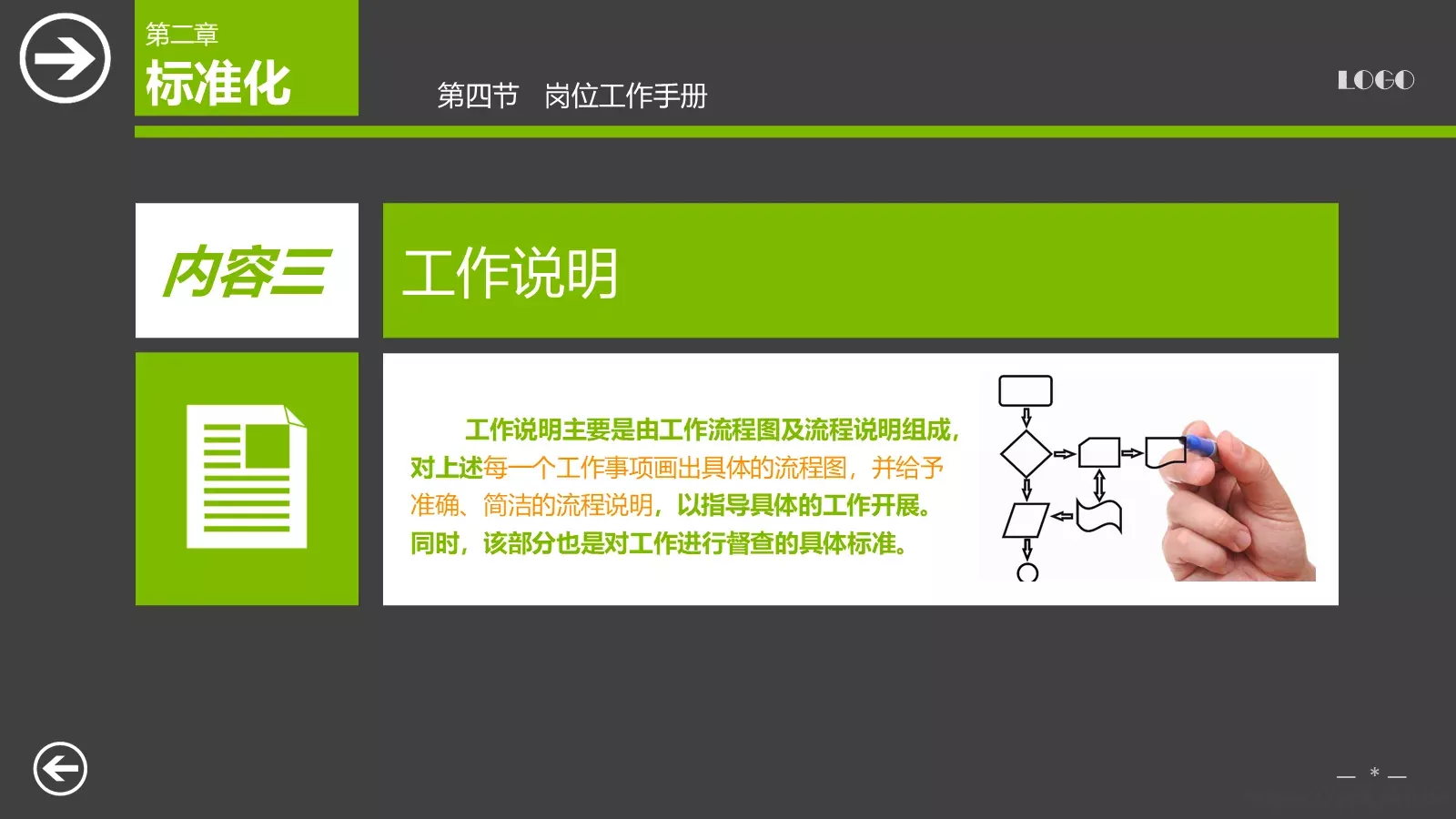 第二章
标准化

第四节　岗位工作手册

LOGO

内容三

工作说明

工作说明主要是由工作流程图及流程说明组成，对上述每一个工作事项画出具体的流程图，并给予准确、简洁的流程说明，以指导具体的工作开展。同时，该部分也是对工作进行督查的具体标准。

— * —